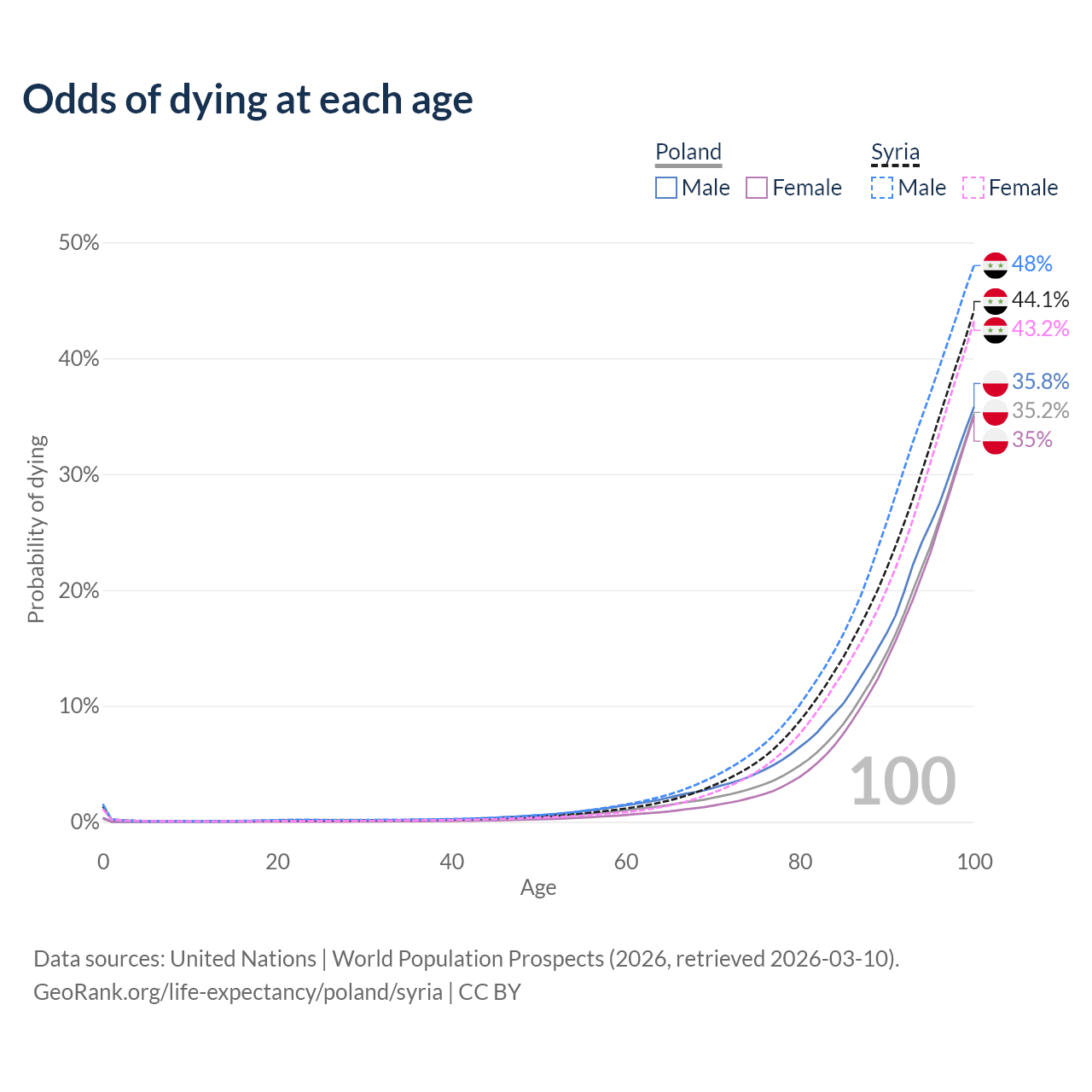 Odds of dying at each age

Poland
Male Female

Syria
Male Female

50%
40%
30%
20%
10%
0%

Probability of dying

48%
44.1%
43.2%
35.8%
35.2%
35%

100

0
20
40
60
80
100
Age

Data sources: United Nations | World Population Prospects (2026, retrieved 2026-03-10).
GeoRank.org/life-expectancy/poland/syria | CC BY